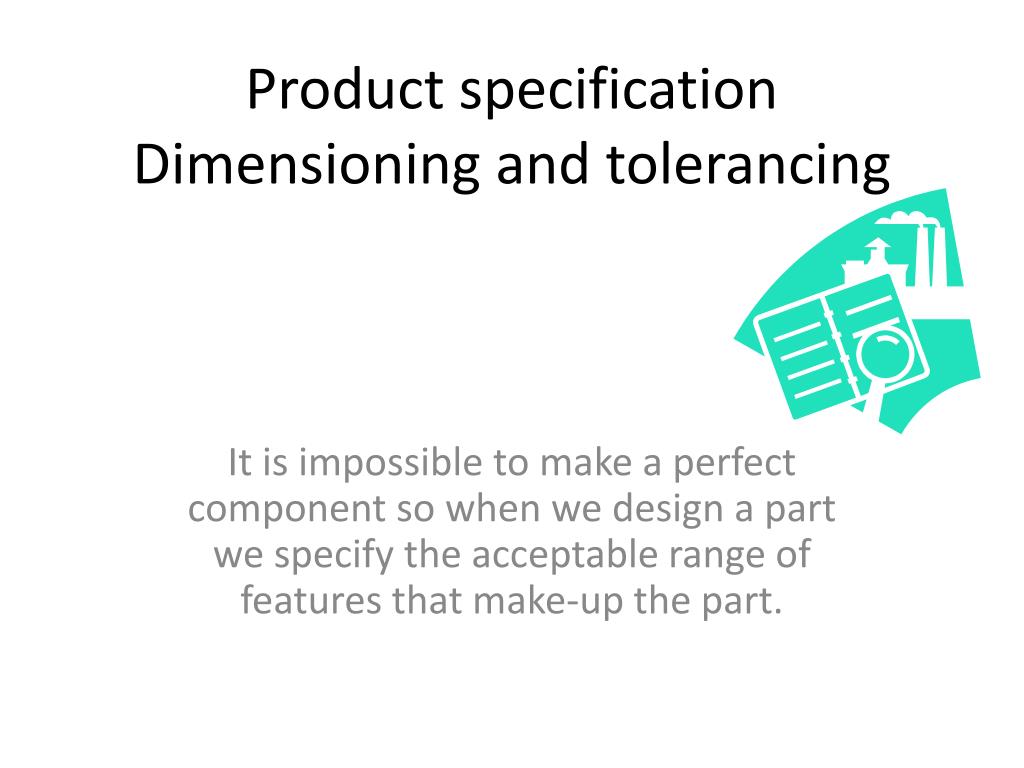 Product specification
Dimensioning and tolerancing

It is impossible to make a perfect component so when we design a part we specify the acceptable range of features that make-up the part.